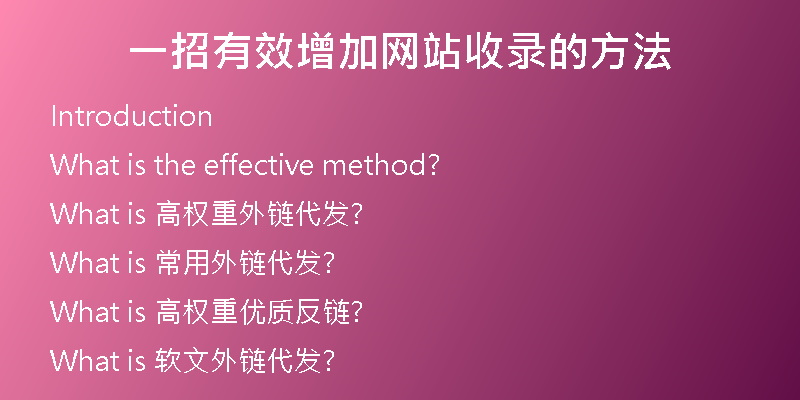 一招有效增加网站收录的方法

Introduction

What is the effective method?

What is 高权重外链代发?

What is 常用外链代发?

What is 高权重优质反链?

What is 软文外链代发?